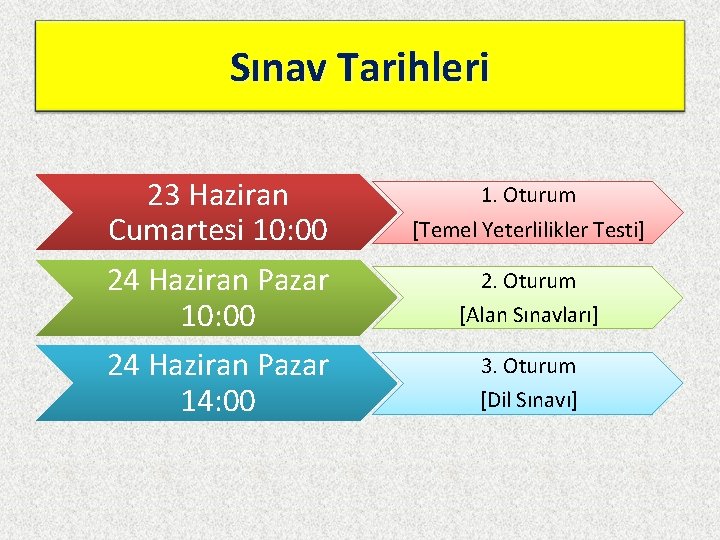 Sınav Tarihleri

23 Haziran Cumartesi 10:00

1. Oturum
[Temel Yeterlilikler Testi]

24 Haziran Pazar 10:00

2. Oturum
[Alan Sınavları]

24 Haziran Pazar 14:00

3. Oturum
[Dil Sınavı]